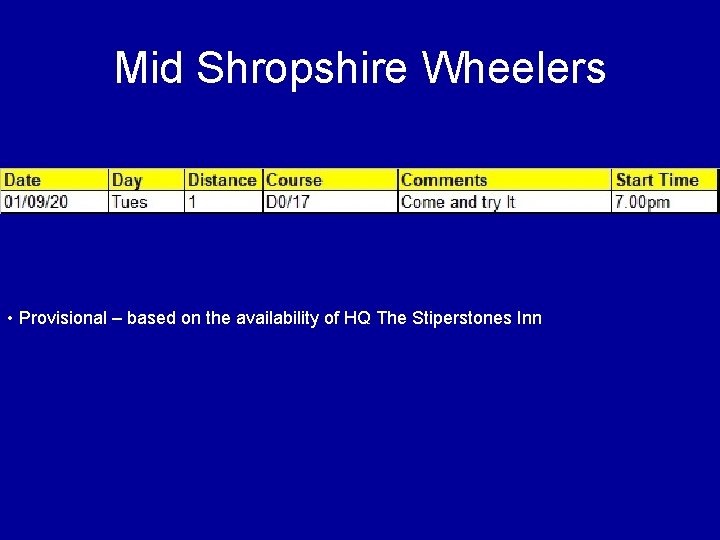 Mid Shropshire Wheelers

| Date | Day | Distance | Course | Comments | Start Time |
|---|---|---|---|---|---|
| 01/09/20 | Tues | 1 | D0/17 | Come and try It | 7.00pm |

• Provisional – based on the availability of HQ The Stiperstones Inn